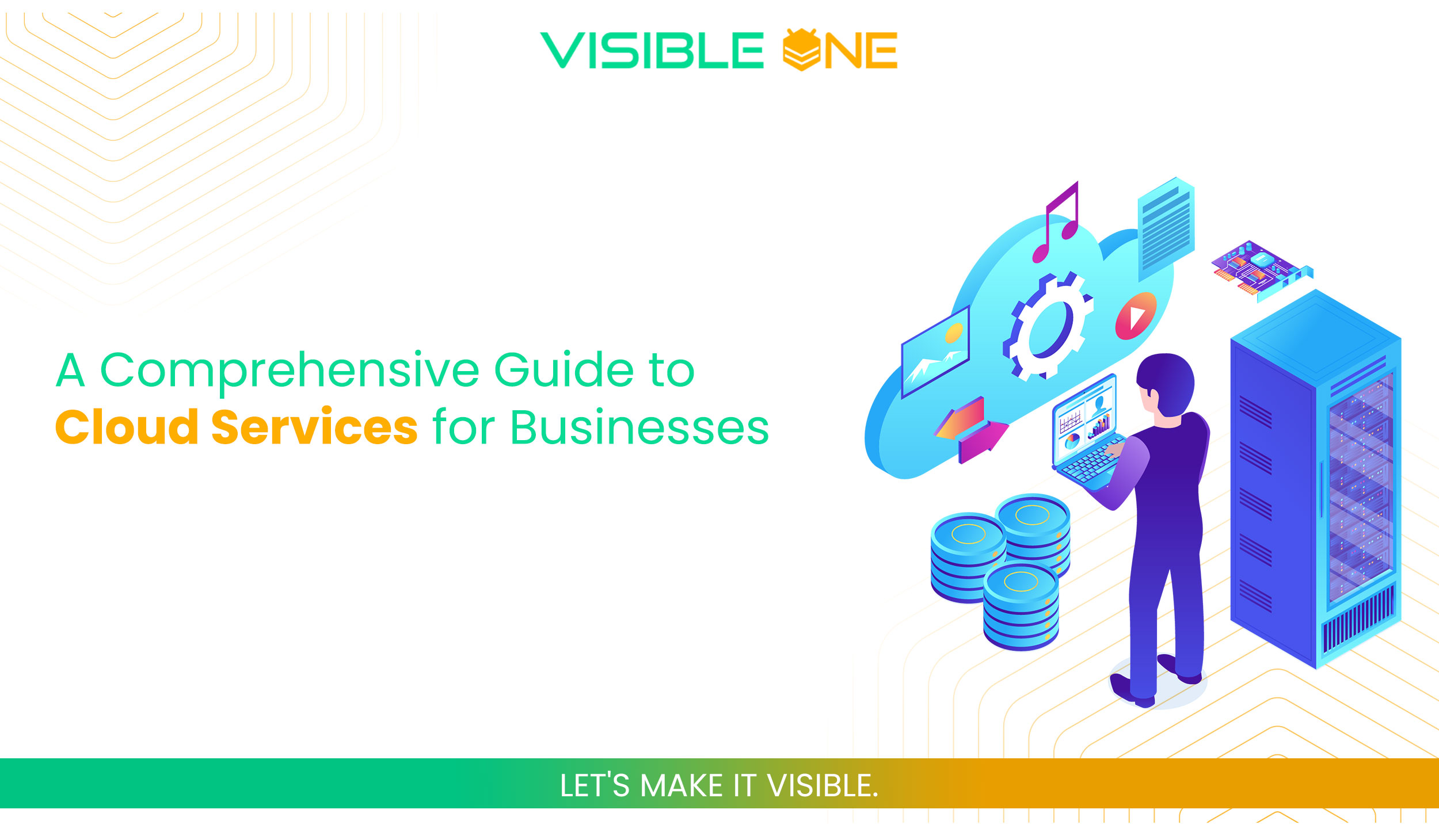 VISIBLE ONE

A Comprehensive Guide to
Cloud Services for Businesses

LET'S MAKE IT VISIBLE.